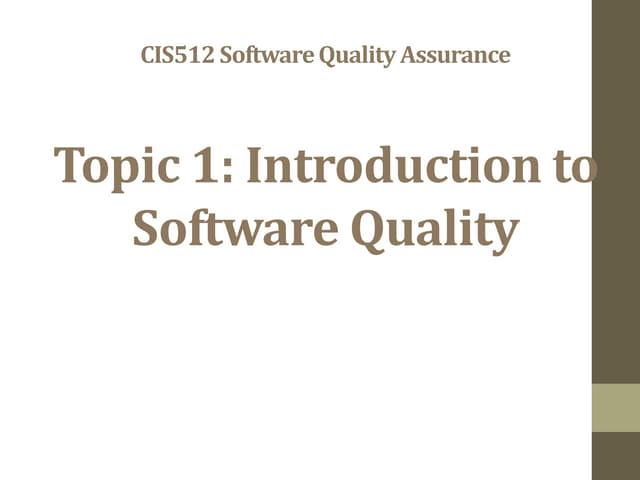 CIS512 Software Quality Assurance

Topic 1: Introduction to Software Quality